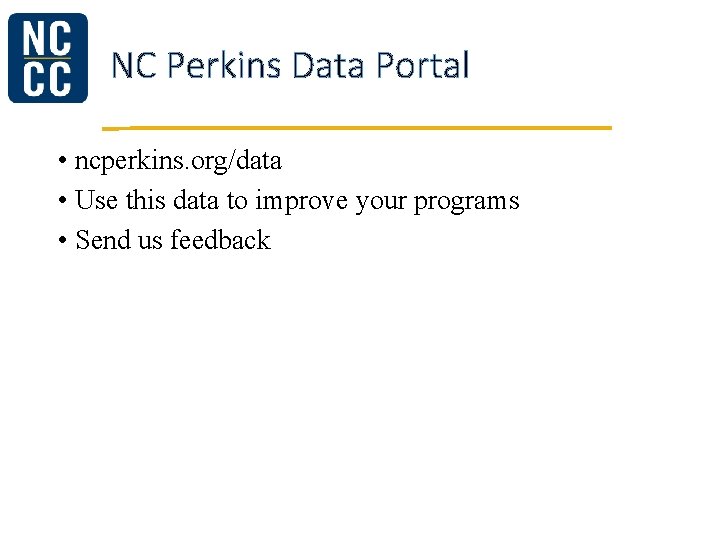 NC
CC

NC Perkins Data Portal

• ncperkins.org/data
• Use this data to improve your programs
• Send us feedback